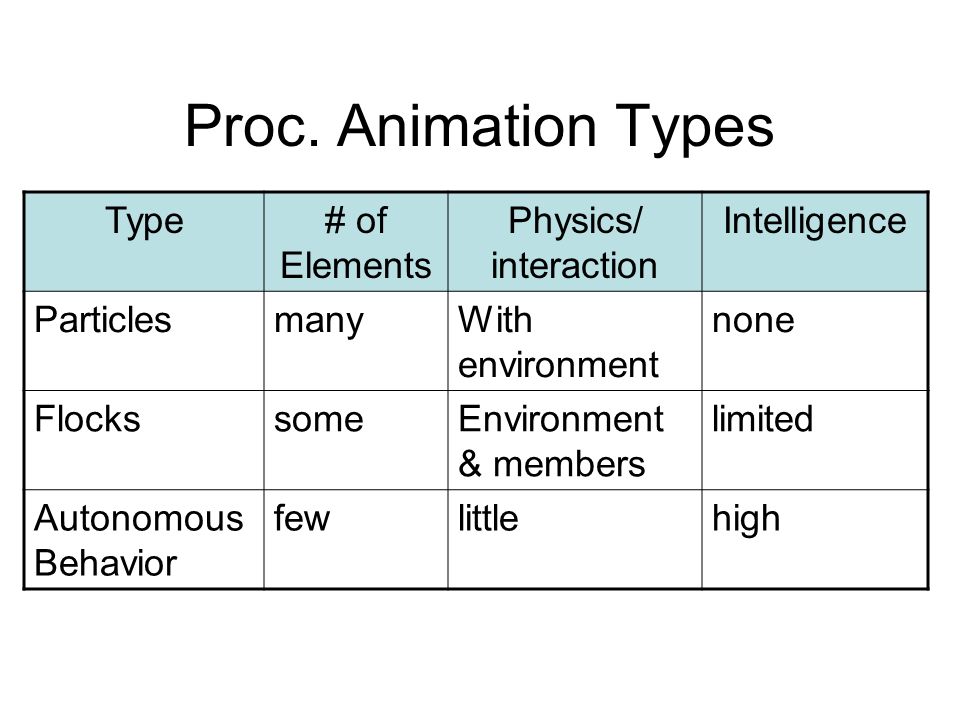 Proc. Animation Types

| Type | # of Elements | Physics/ interaction | Intelligence |
|---|---|---|---|
| Particles | many | With environment | none |
| Flocks | some | Environment & members | limited |
| Autonomous Behavior | few | little | high |